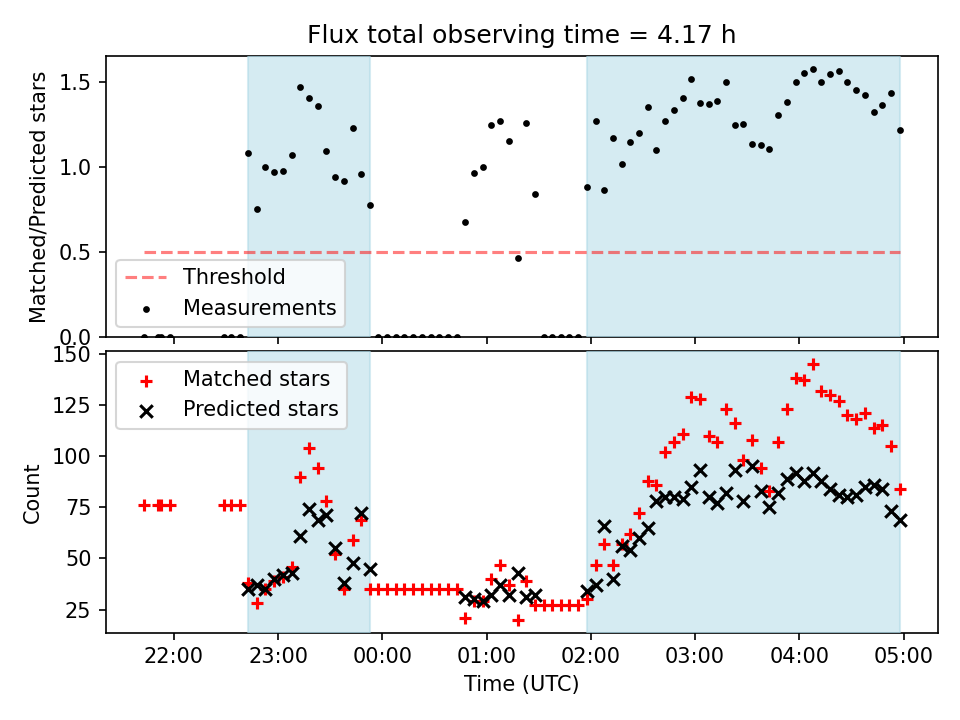 Flux total observing time = 4.17 h

Matched/Predicted stars

1.5
1.0
0.5
0.0

Threshold
Measurements

Count

150
125
100
75
50
25

Matched stars
Predicted stars

22:00
23:00
00:00
01:00
02:00
03:00
04:00
05:00

Time (UTC)